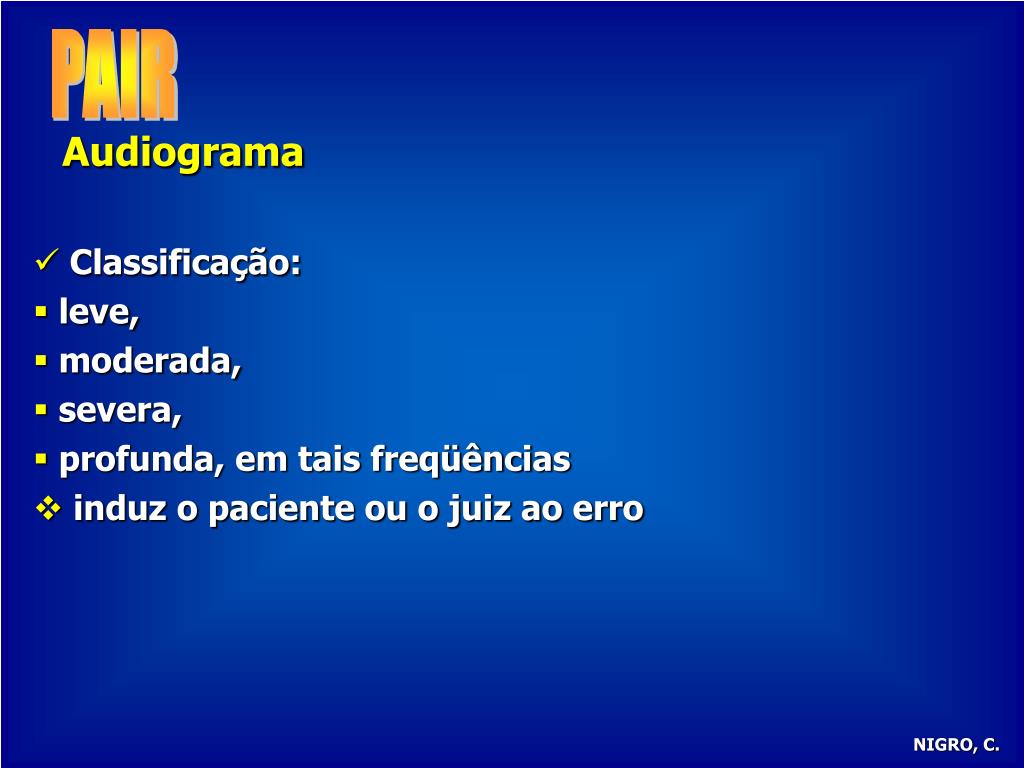 PAIR
Audiograma

✓ Classificação:
▪ leve,
▪ moderada,
▪ severa,
▪ profunda, em tais freqüências
❖ induz o paciente ou o juiz ao erro

NIGRO, C.